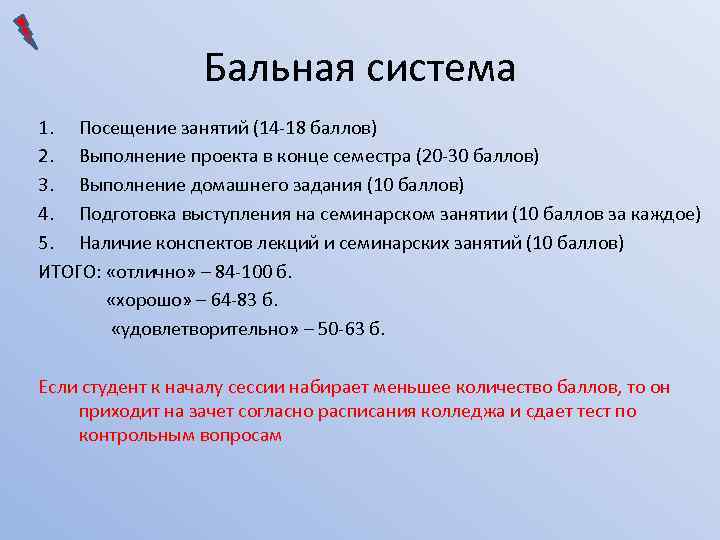 Бальная система

1. Посещение занятий (14-18 баллов)
2. Выполнение проекта в конце семестра (20-30 баллов)
3. Выполнение домашнего задания (10 баллов)
4. Подготовка выступления на семинарском занятии (10 баллов за каждое)
5. Наличие конспектов лекций и семинарских занятий (10 баллов)

ИТОГО: «отлично» – 84-100 б.
«хорошо» – 64-83 б.
«удовлетворительно» – 50-63 б.

Если студент к началу сессии набирает меньшее количество баллов, то он приходит на зачет согласно расписания колледжа и сдает тест по контрольным вопросам